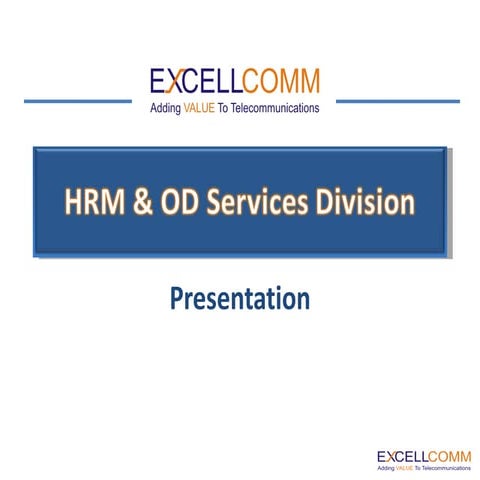 EXCELLCOMM
Adding VALUE To Telecommunications

HRM & OD Services Division

Presentation

EXCELLCOMM
Adding VALUE To Telecommunications